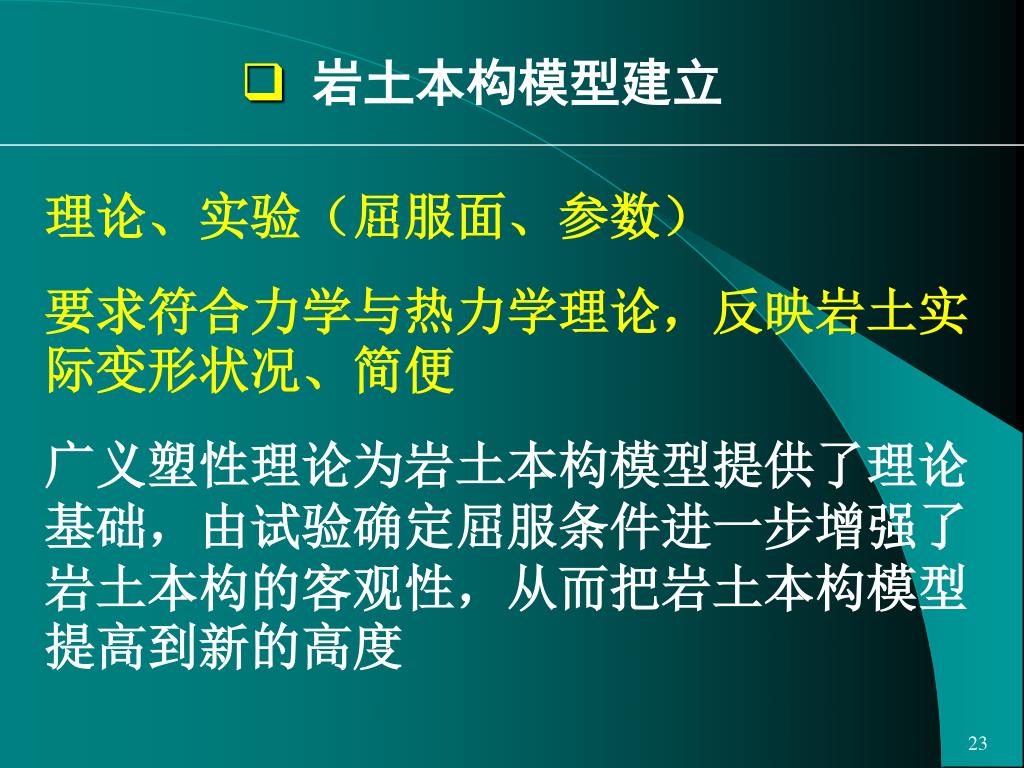 ❑ 岩土本构模型建立

理论、实验（屈服面、参数）

要求符合力学与热力学理论，反映岩土实际变形状况、简便

广义塑性理论为岩土本构模型提供了理论基础，由试验确定屈服条件进一步增强了岩土本构的客观性，从而把岩土本构模型提高到新的高度

23